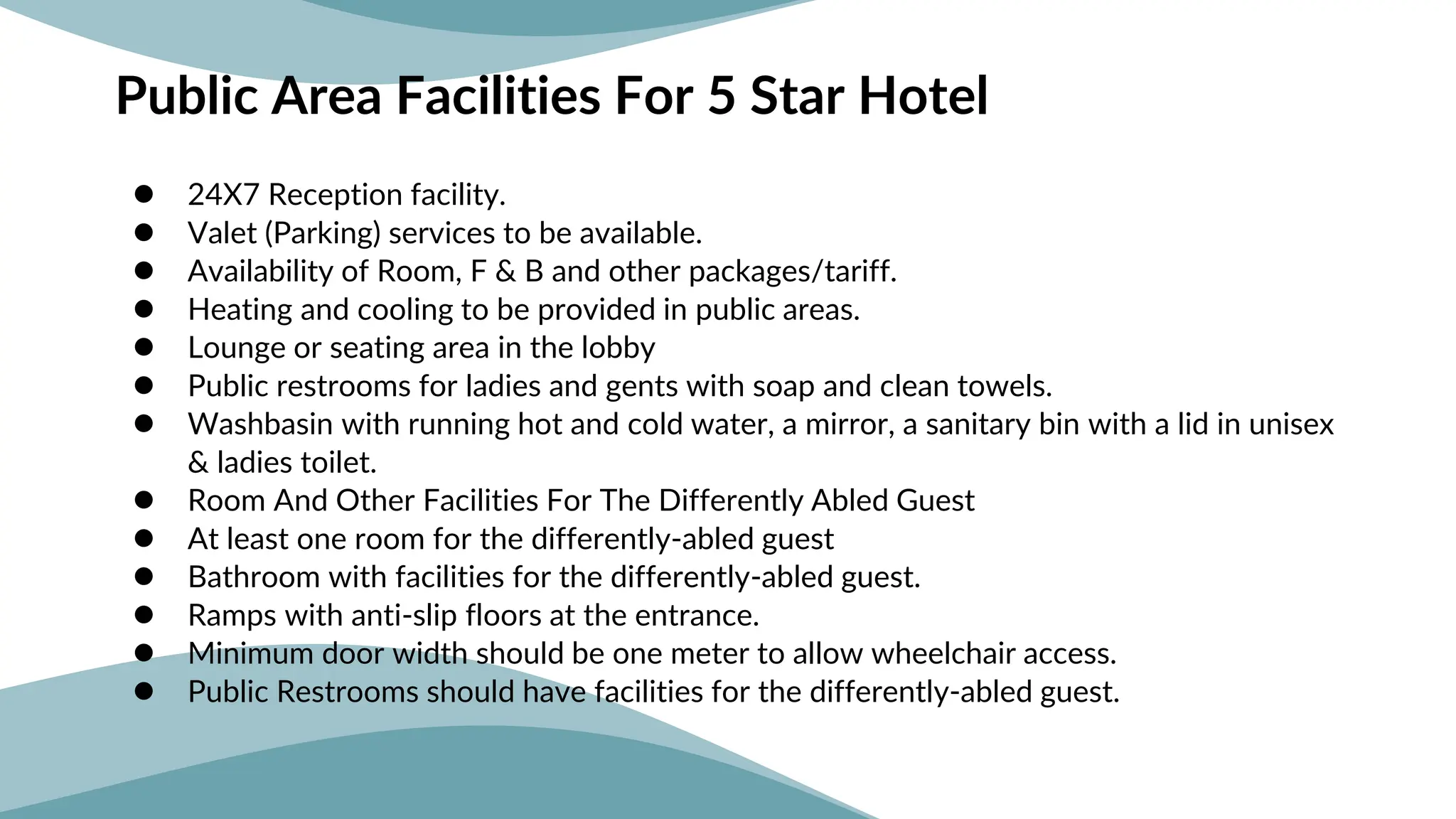 Public Area Facilities For 5 Star Hotel

- 24X7 Reception facility.
- Valet (Parking) services to be available.
- Availability of Room, F & B and other packages/tariff.
- Heating and cooling to be provided in public areas.
- Lounge or seating area in the lobby
- Public restrooms for ladies and gents with soap and clean towels.
- Washbasin with running hot and cold water, a mirror, a sanitary bin with a lid in unisex & ladies toilet.
- Room And Other Facilities For The Differently Abled Guest
- At least one room for the differently-abled guest
- Bathroom with facilities for the differently-abled guest.
- Ramps with anti-slip floors at the entrance.
- Minimum door width should be one meter to allow wheelchair access.
- Public Restrooms should have facilities for the differently-abled guest.